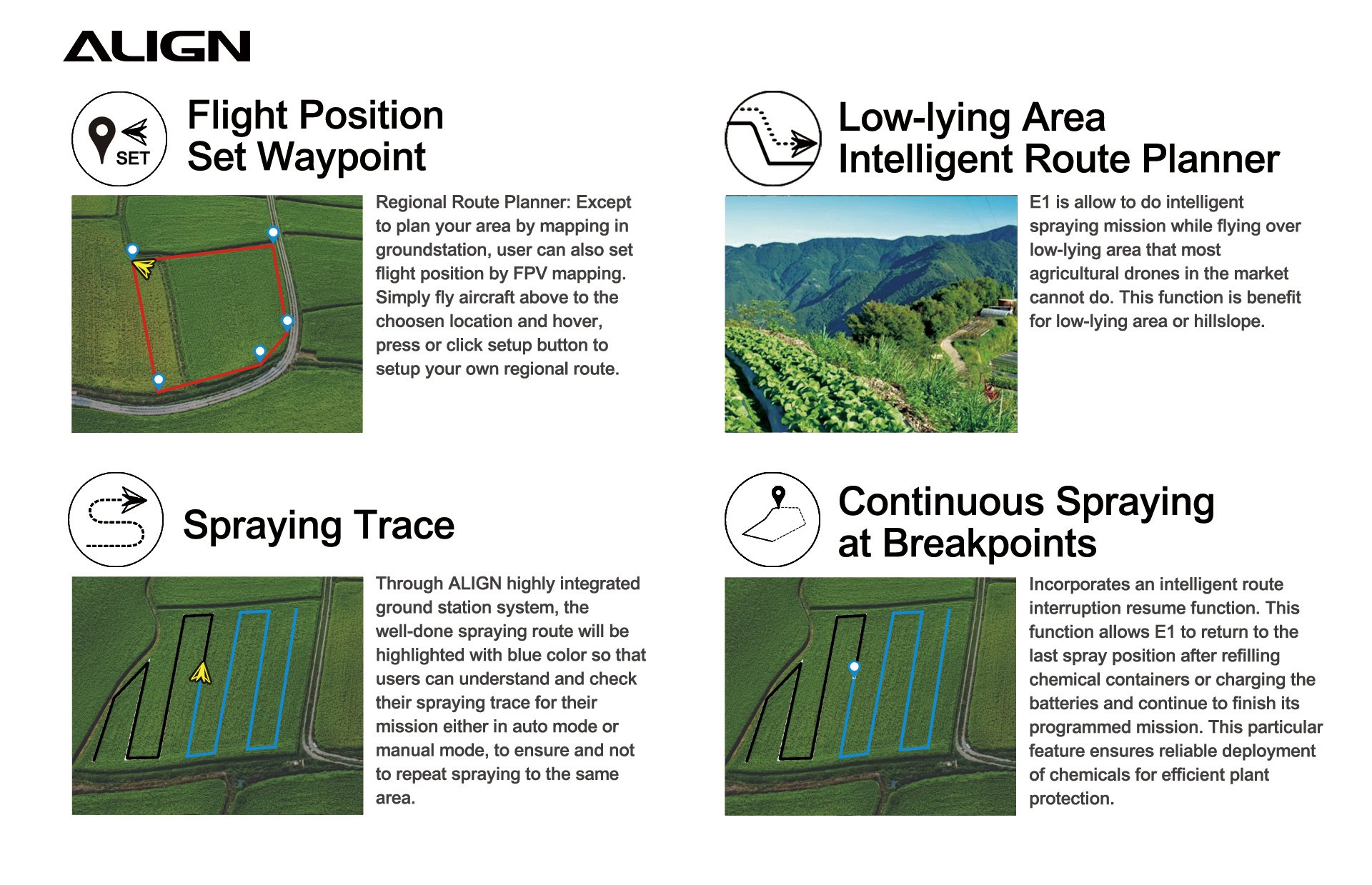 ALIGN

SET

Flight Position Set Waypoint

Regional Route Planner: Except to plan your area by mapping in groundstation, user can also set flight position by FPV mapping. Simply fly aircraft above to the choosen location and hover, press or click setup button to setup your own regional route.

Low-lying Area Intelligent Route Planner

E1 is allow to do intelligent spraying mission while flying over low-lying area that most agricultural drones in the market cannot do. This function is benefit for low-lying area or hillslope.

Spraying Trace

Through ALIGN highly integrated ground station system, the well-done spraying route will be highlighted with blue color so that users can understand and check their spraying trace for their mission either in auto mode or manual mode, to ensure and not to repeat spraying to the same area.

Continuous Spraying at Breakpoints

Incorporates an intelligent route interruption resume function. This function allows E1 to return to the last spray position after refilling chemical containers or charging the batteries and continue to finish its programmed mission. This particular feature ensures reliable deployment of chemicals for efficient plant protection.